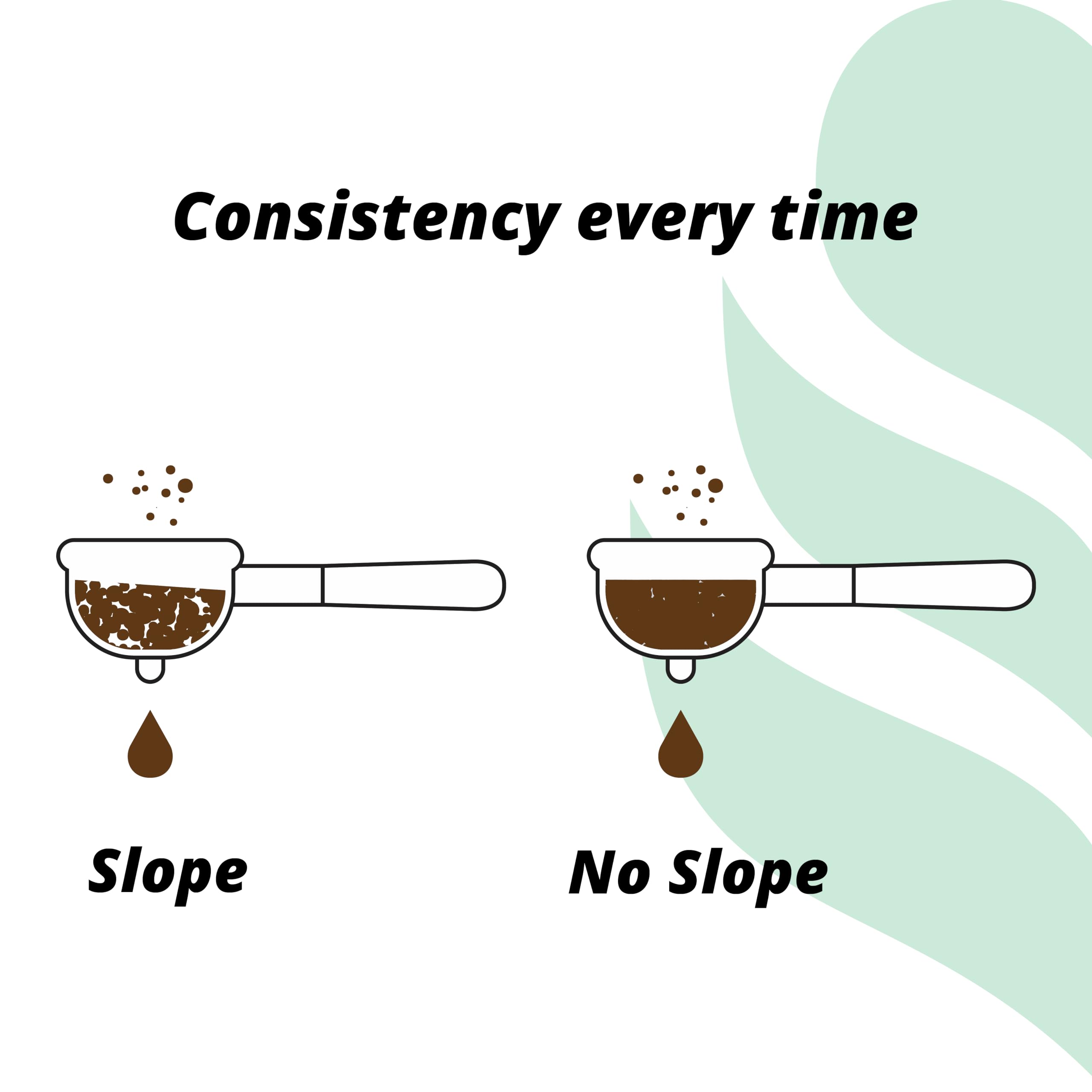 Consistency every time

Slope

No Slope